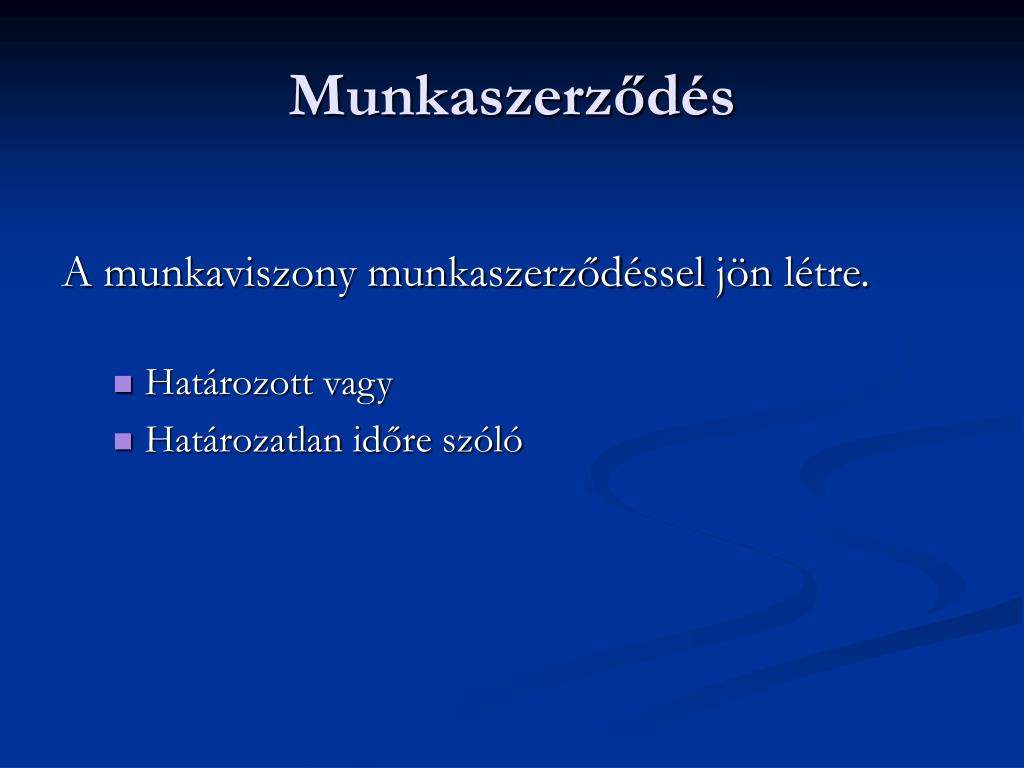 Munkaszerződés

A munkaviszony munkaszerződéssel jön létre.

Határozott vagy
Határozatlan időre szóló